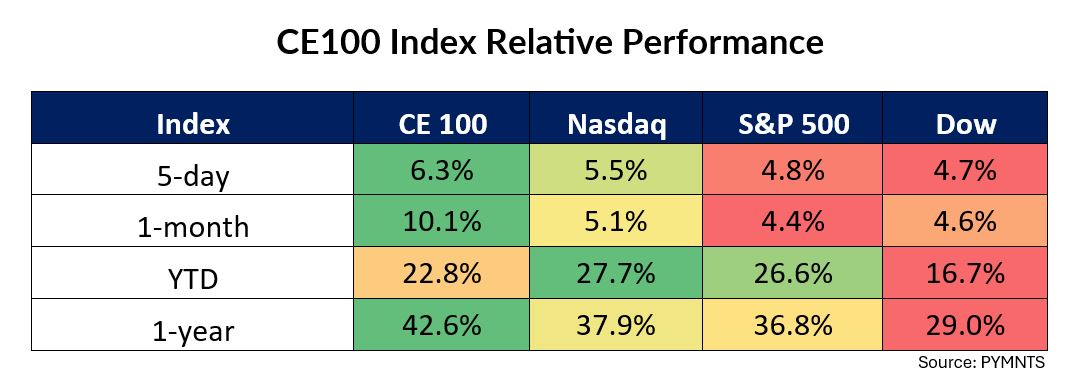 CE100 Index Relative Performance

| Index | CE 100 | Nasdaq | S&P 500 | Dow |
|---|---|---|---|---|
| 5-day | 6.3% | 5.5% | 4.8% | 4.7% |
| 1-month | 10.1% | 5.1% | 4.4% | 4.6% |
| YTD | 22.8% | 27.7% | 26.6% | 16.7% |
| 1-year | 42.6% | 37.9% | 36.8% | 29.0% |

Source: PYMNTS